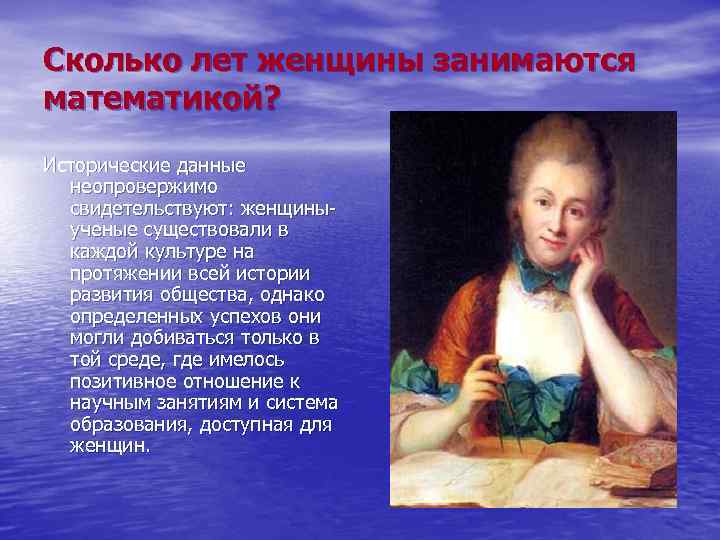 Сколько лет женщины занимаются математикой?

Исторические данные неопровержимо свидетельствуют: женщины-ученые существовали в каждой культуре на протяжении всей истории развития общества, однако определенных успехов они могли добиваться только в той среде, где имелось позитивное отношение к научным занятиям и система образования, доступная для женщин.